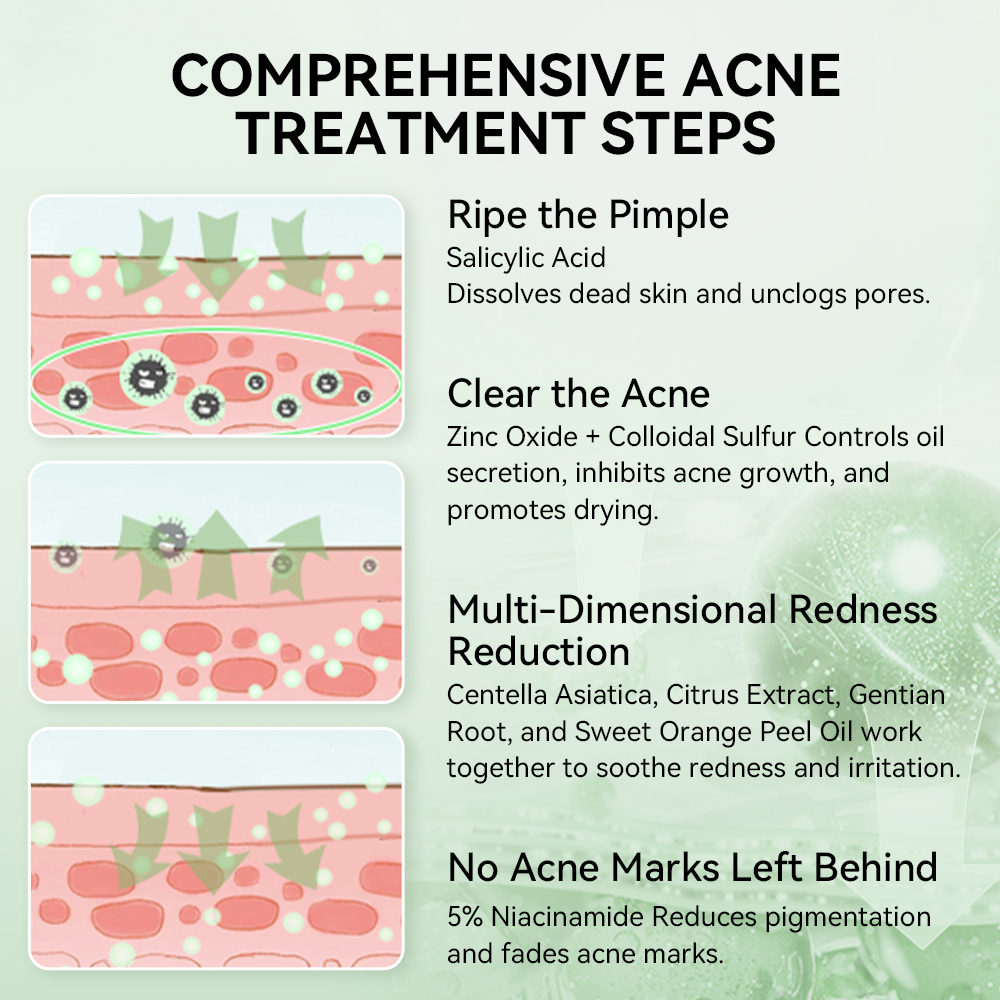 COMPREHENSIVE ACNE TREATMENT STEPS

Ripe the Pimple
Salicylic Acid
Dissolves dead skin and unclogs pores.

Clear the Acne
Zinc Oxide + Colloidal Sulfur Controls oil secretion, inhibits acne growth, and promotes drying.

Multi-Dimensional Redness Reduction
Centella Asiatica, Citrus Extract, Gentian Root, and Sweet Orange Peel Oil work together to soothe redness and irritation.

No Acne Marks Left Behind
5% Niacinamide Reduces pigmentation and fades acne marks.